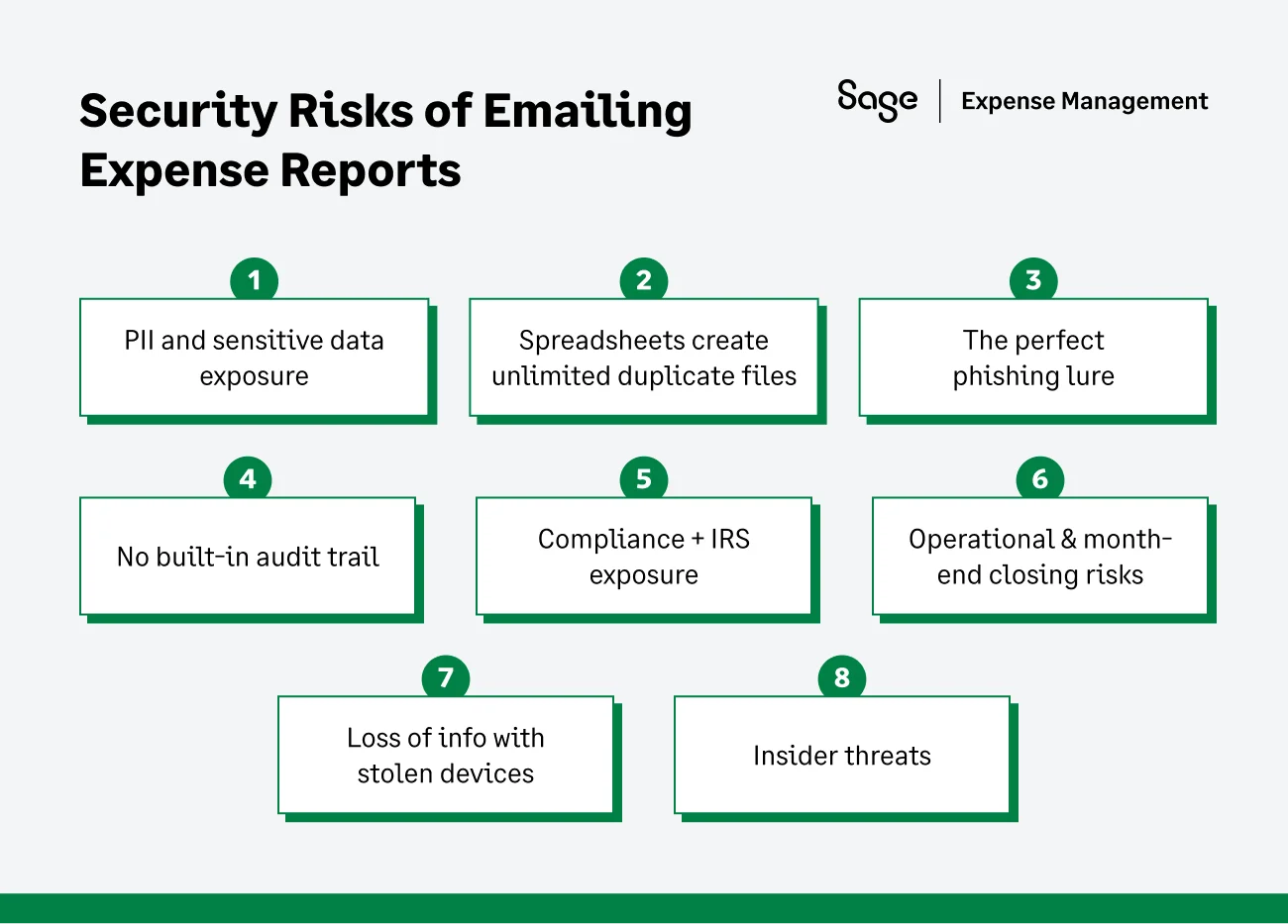 Security Risks of Emailing Expense Reports

Sage | Expense Management

1
PII and sensitive data exposure

2
Spreadsheets create unlimited duplicate files

3
The perfect phishing lure

4
No built-in audit trail

5
Compliance + IRS exposure

6
Operational & month-end closing risks

7
Loss of info with stolen devices

8
Insider threats